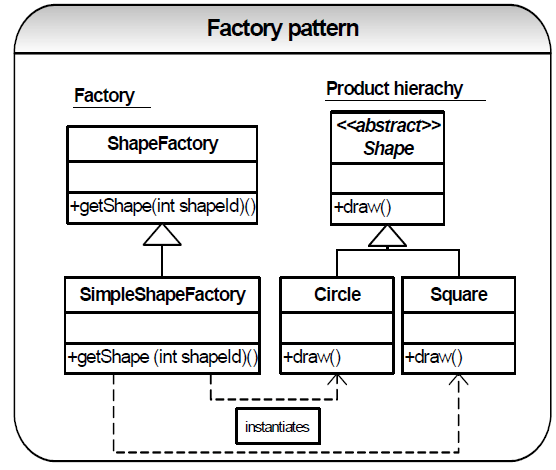 Factory pattern

Factory

ShapeFactory

+getShape(int shapeId)()

SimpleShapeFactory

+getShape (int shapeId)()

Product hierachy

<<abstract>>
Shape

+draw()

Circle

+draw()

Square

+draw()

instantiates